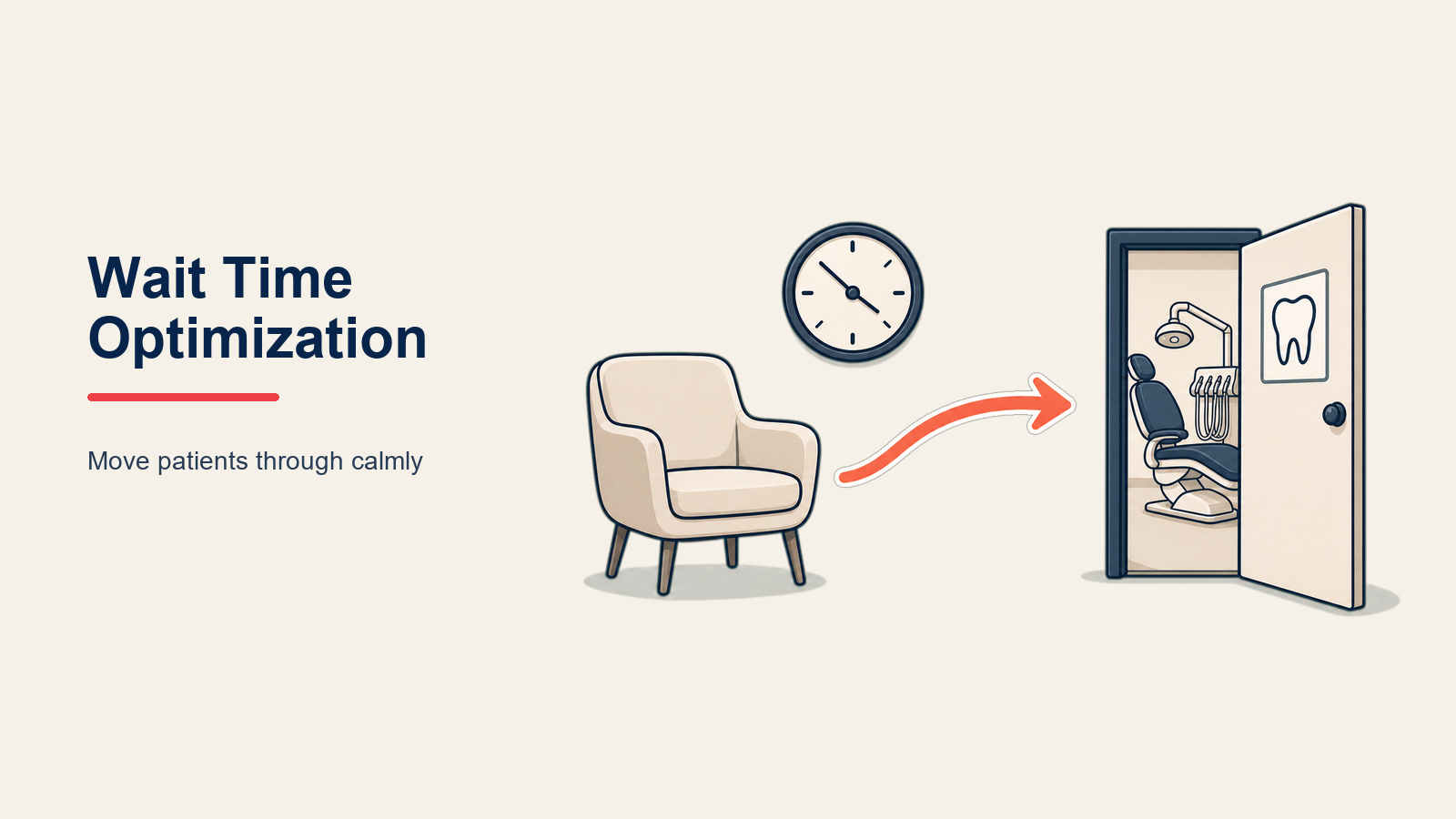 Wait Time Optimization

Move patients through calmly